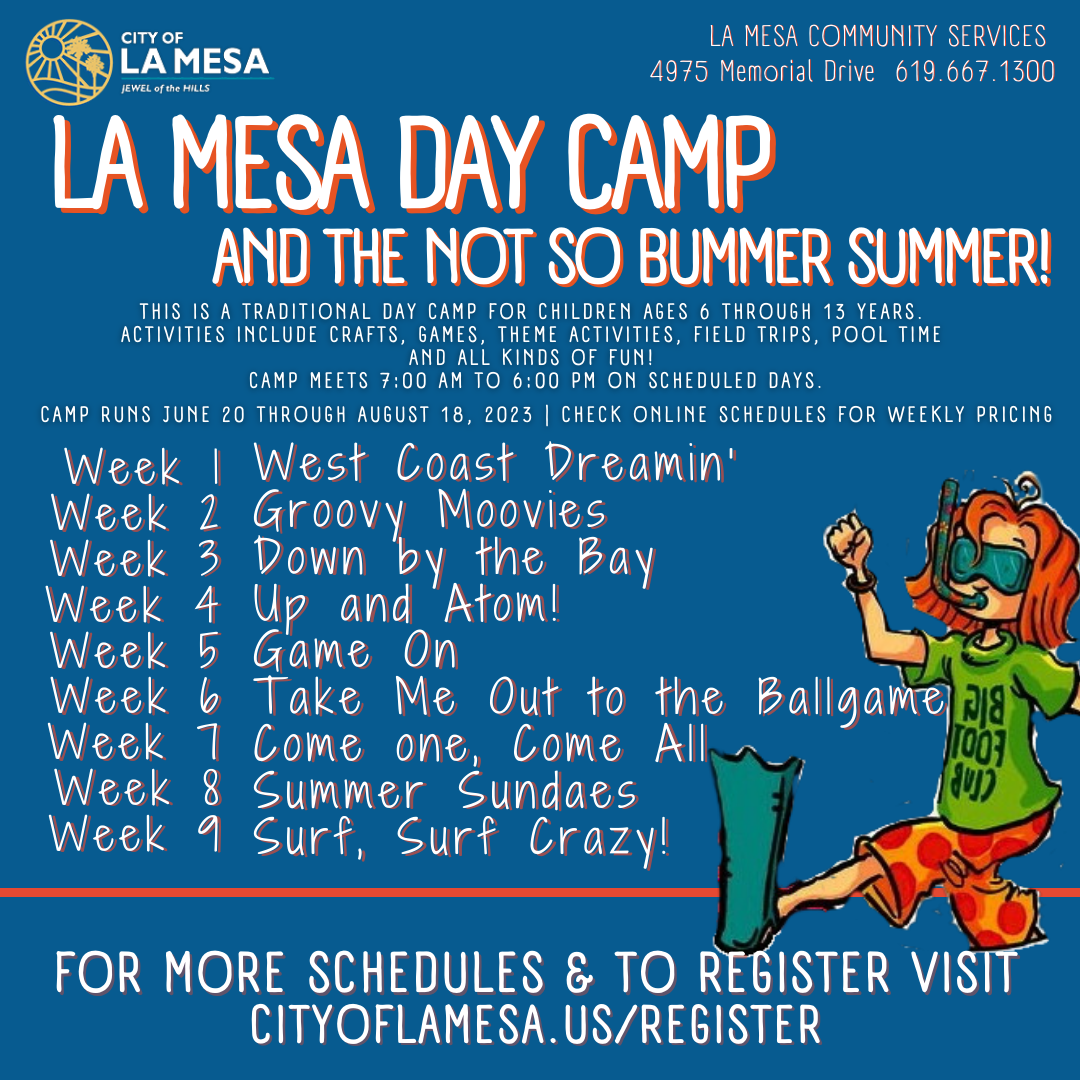 CITY OF LA MESA
JEWEL of the HILLS

LA MESA COMMUNITY SERVICES
4975 Memorial Drive 619.667.1300

LA MESA DAY CAMP
AND THE NOT SO BUMMER SUMMER!

THIS IS A TRADITIONAL DAY CAMP FOR CHILDREN AGES 6 THROUGH 13 YEARS. ACTIVITIES INCLUDE CRAFTS, GAMES, THEME ACTIVITIES, FIELD TRIPS, POOL TIME AND ALL KINDS OF FUN!
CAMP MEETS 7:00 AM TO 6:00 PM ON SCHEDULED DAYS.

CAMP RUNS JUNE 20 THROUGH AUGUST 18, 2023 | CHECK ONLINE SCHEDULES FOR WEEKLY PRICING

Week 1 West Coast Dreamin'
Week 2 Groovy Moovies
Week 3 Down by the Bay
Week 4 Up and Atom!
Week 5 Game On
Week 6 Take Me Out to the Ballgame
Week 7 Come one, Come All
Week 8 Summer Sundaes
Week 9 Surf, Surf Crazy!

BIG FOOT CLUB

FOR MORE SCHEDULES & TO REGISTER VISIT
CITYOFLAMESA.US/REGISTER